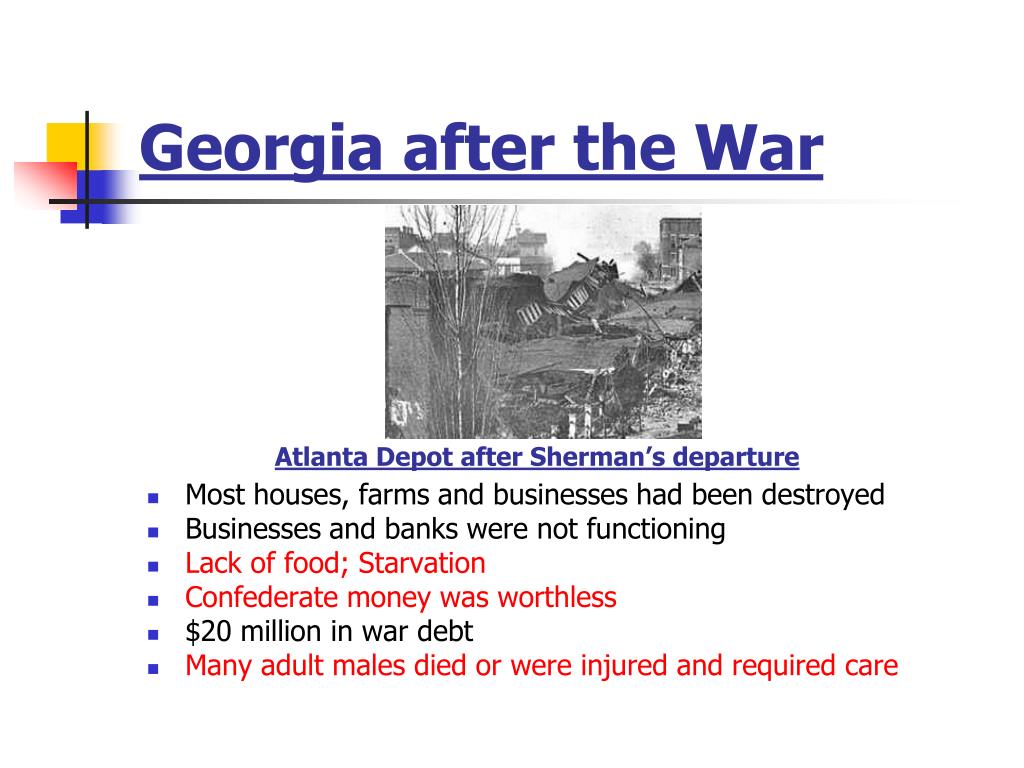 Georgia after the War

Atlanta Depot after Sherman's departure

- Most houses, farms and businesses had been destroyed
- Businesses and banks were not functioning
- Lack of food; Starvation
- Confederate money was worthless
- \$20 million in war debt
- Many adult males died or were injured and required care